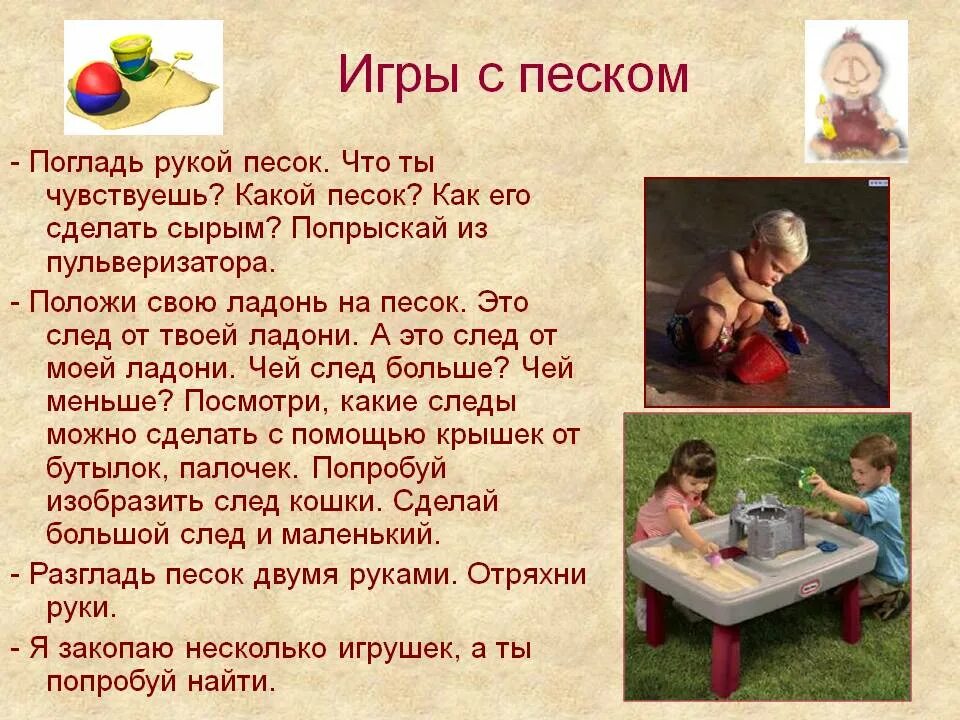 Игры с песком

- Погладь рукой песок. Что ты чувствуешь? Какой песок? Как его сделать сырым? Попрыскай из пульверизатора.

- Положи свою ладонь на песок. Это след от твоей ладони. А это след от моей ладони. Чей след больше? Чей меньше? Посмотри, какие следы можно сделать с помощью крышек от бутылок, палочек. Попробуй изобразить след кошки. Сделай большой след и маленький.

- Разгладь песок двумя руками. Отряхни руки.

- Я закопаю несколько игрушек, а ты попробуй найти.